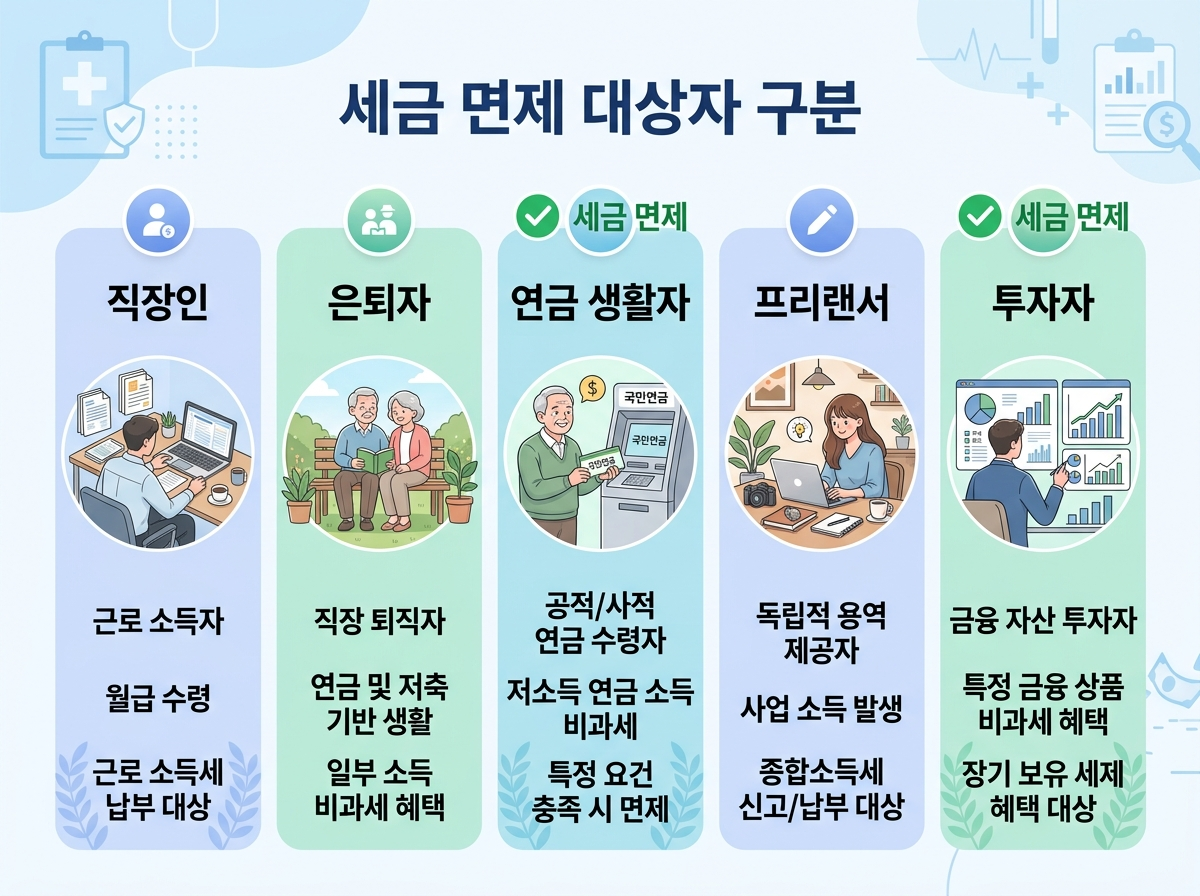 세금 면제 대상자 구분

직장인

근로 소득자

월급 수령

근로 소득세 납부 대상

은퇴자

직장 퇴직자

연금 및 저축 기반 생활

일부 소득 비과세 혜택

세금 면제

연금 생활자

국민연금

국민연금

공적/사적 연금 수령자

저소득 연금 소득 비과세

특정 요건 충족 시 면제

프리랜서

독립적 용역 제공자

사업 소득 발생

종합소득세 신고/납부 대상

세금 면제

투자자

금융 자산 투자자

특정 금융 상품 비과세 혜택

장기 보유 세제 혜택 대상